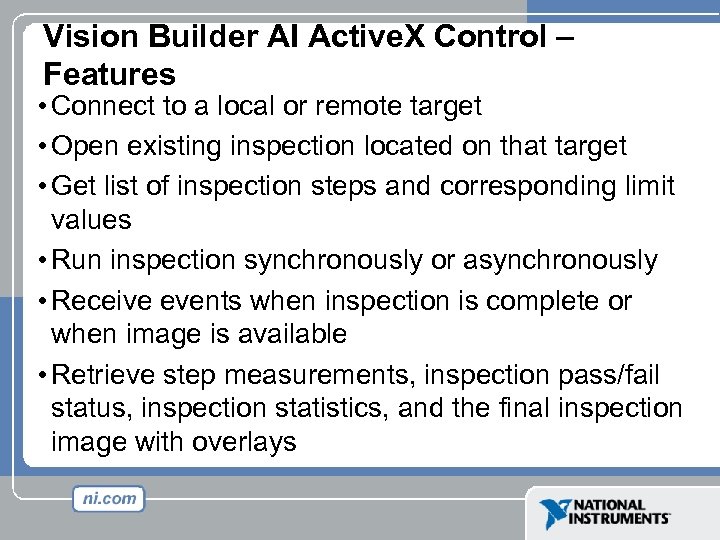 Vision Builder AI ActiveX Control – Features

• Connect to a local or remote target
• Open existing inspection located on that target
• Get list of inspection steps and corresponding limit values
• Run inspection synchronously or asynchronously
• Receive events when inspection is complete or when image is available
• Retrieve step measurements, inspection pass/fail status, inspection statistics, and the final inspection image with overlays

ni.com

NATIONAL INSTRUMENTS